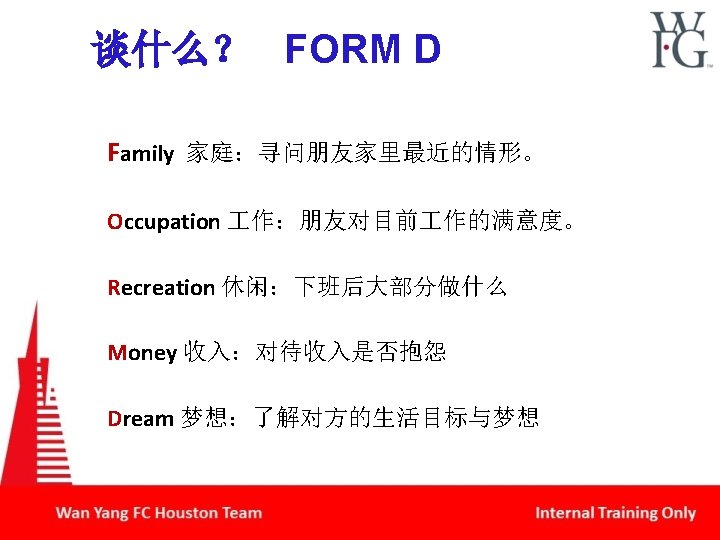 谈什么？　FORM D

WFG

Family 家庭：寻问朋友家里最近的情形。

Occupation 工作：朋友对目前工作的满意度。

Recreation 休闲：下班后大部分做什么

Money 收入：对待收入是否抱怨

Dream 梦想：了解对方的生活目标与梦想

Wan Yang FC Houston Team

Internal Training Only